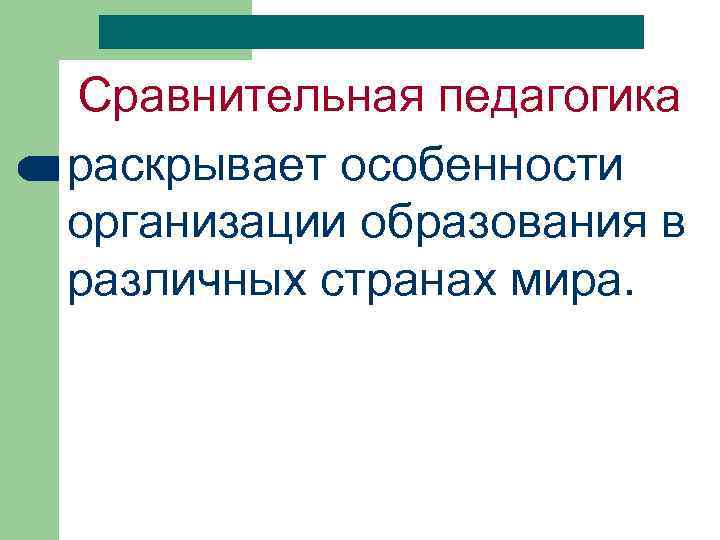 Сравнительная педагогика

раскрывает особенности организации образования в различных странах мира.